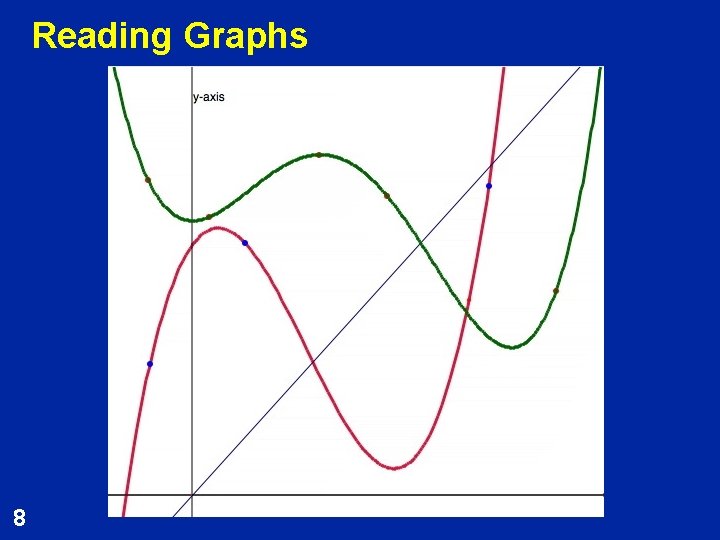 Reading Graphs

y-axis

8